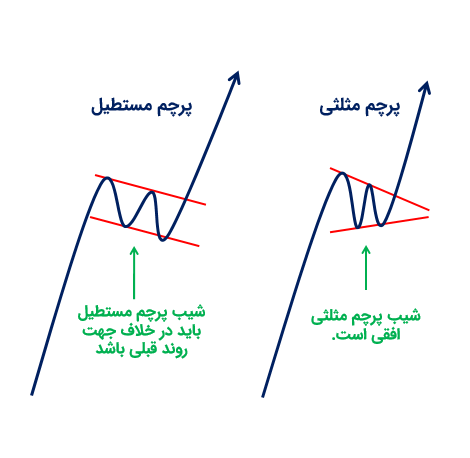 پرچم مثلثی

شیب پرچم مثلثی افقی است.

پرچم مستطیل

شیب پرچم مستطیل باید در خلاف جهت روند قبلی باشد